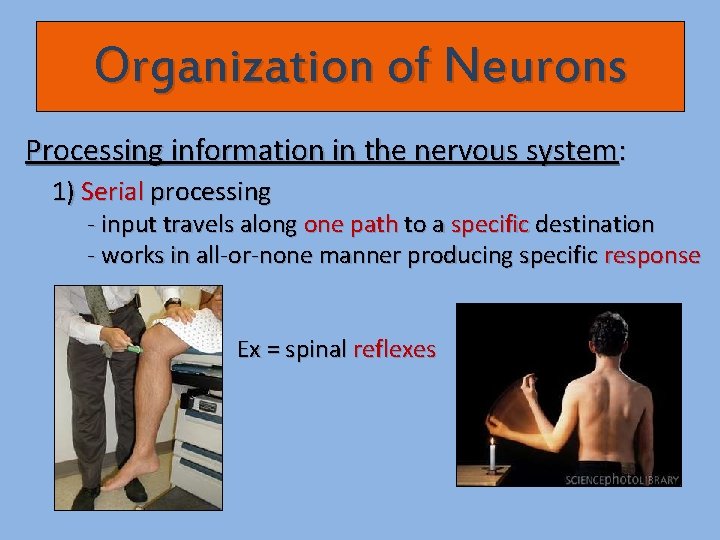 Organization of Neurons

Processing information in the nervous system:

1) Serial processing

- input travels along one path to a specific destination

- works in all-or-none manner producing specific response

Ex = spinal reflexes

SCIENCEphotoLIBRARY